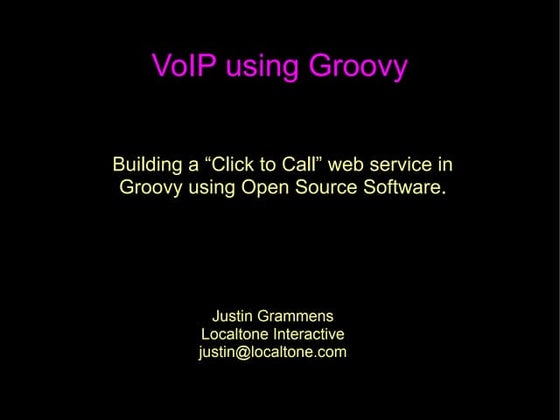 VoIP using Groovy

Building a “Click to Call” web service in Groovy using Open Source Software.

Justin Grammens
Localtone Interactive
justin@localtone.com